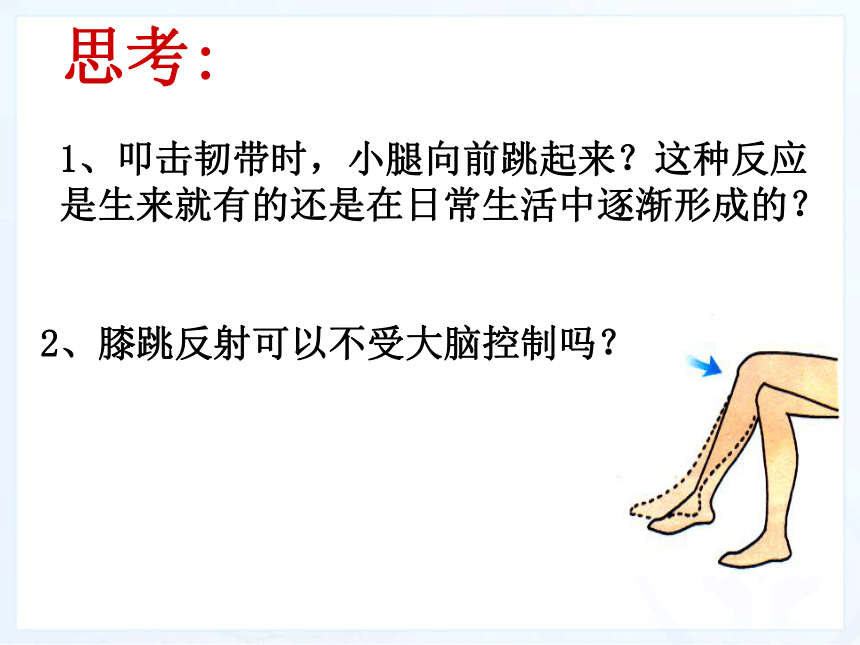 思考:

1、叩击韧带时，小腿向前跳起来？这种反应是生来就有的还是在日常生活中逐渐形成的？

2、膝跳反射可以不受大脑控制吗？